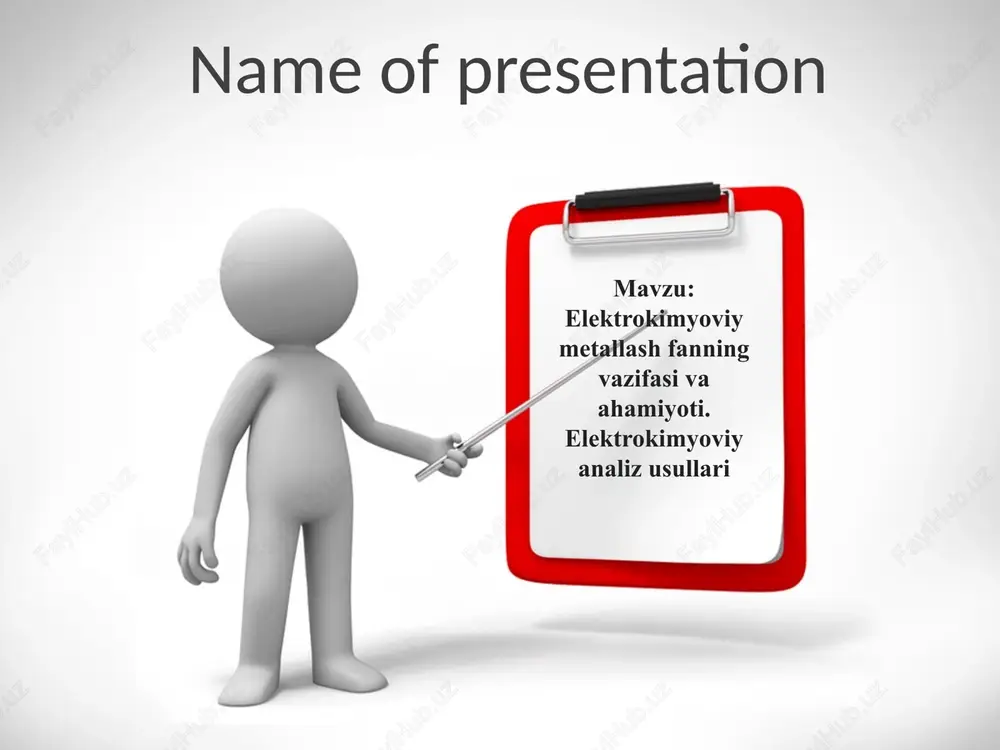 Name of presentation

Mavzu: Elektrokimyoviy metallash fanning vazifasi va ahamiyoti. Elektrokimyoviy analiz usullari

FaylHub.uz